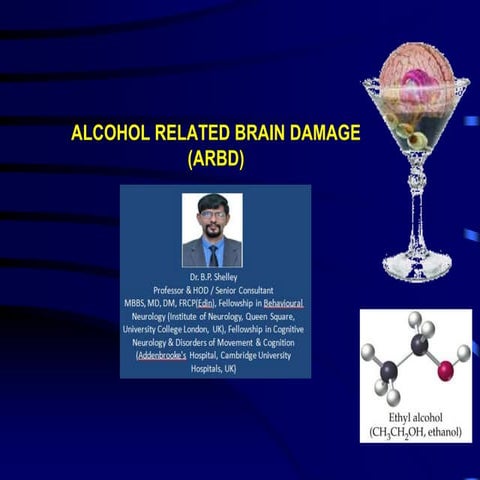 ALCOHOL RELATED BRAIN DAMAGE
(ARBD)

Dr. B.P. Shelley
Professor & HOD / Senior Consultant
MBBS, MD, DM, FRCP(Edin), Fellowship in Behavioural Neurology (Institute of Neurology, Queen Square, University College London, UK), Fellowship in Cognitive Neurology & Disorders of Movement & Cognition (Addenbrooke's Hospital, Cambridge University Hospitals, UK)

Ethyl alcohol
($CH_3CH_2OH$, ethanol)